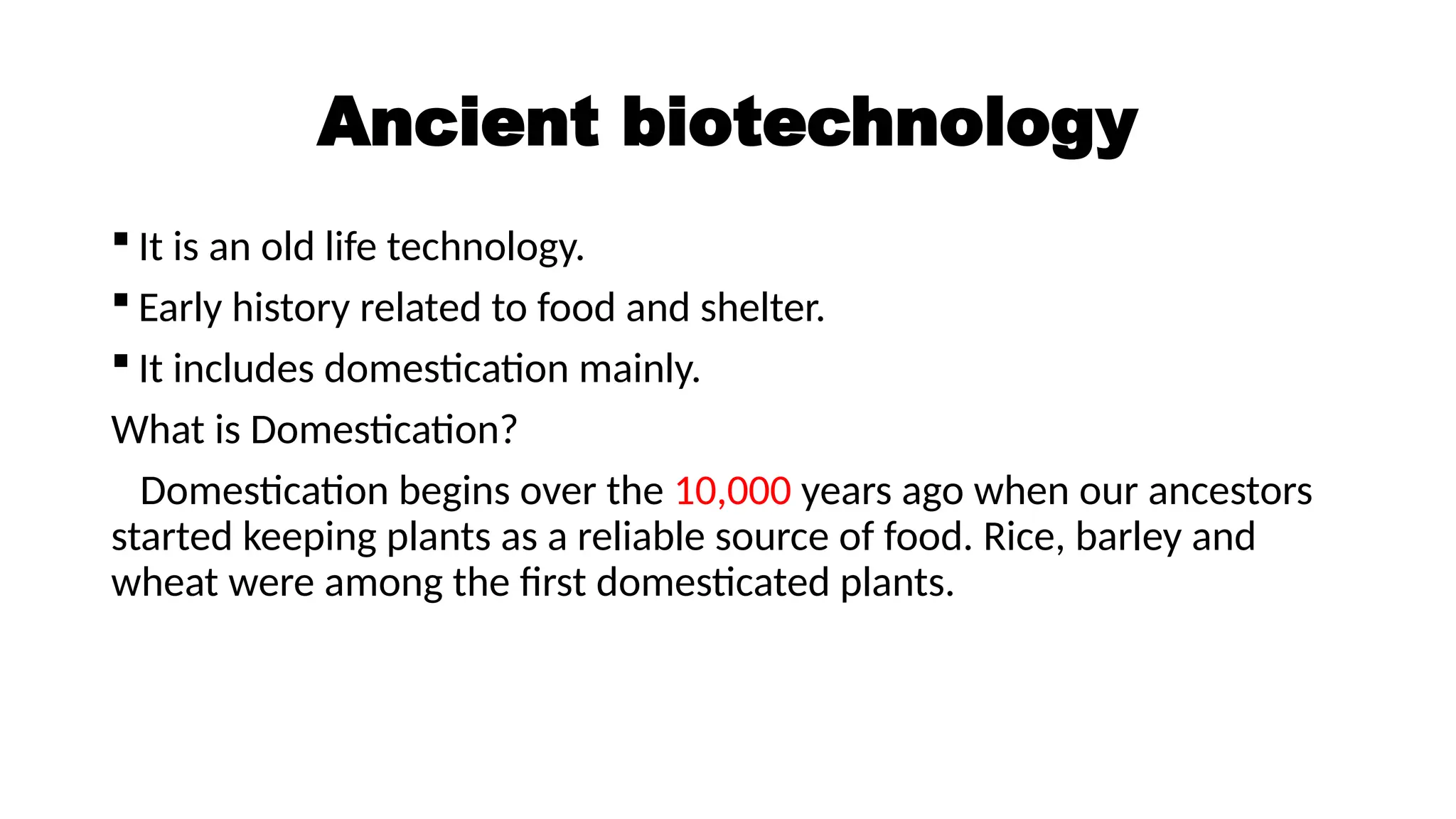 Ancient biotechnology

▪ It is an old life technology.
▪ Early history related to food and shelter.
▪ It includes domestication mainly.

What is Domestication?

Domestication begins over the 10,000 years ago when our ancestors started keeping plants as a reliable source of food. Rice, barley and wheat were among the first domesticated plants.